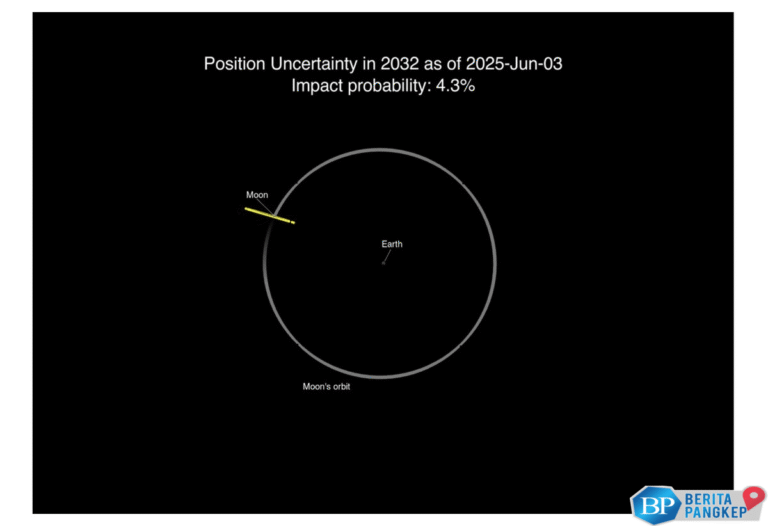 Position Uncertainty in 2032 as of 2025-Jun-03
Impact probability: 4.3%

Moon

Earth

Moon's orbit

BP BERITA PANGKEP